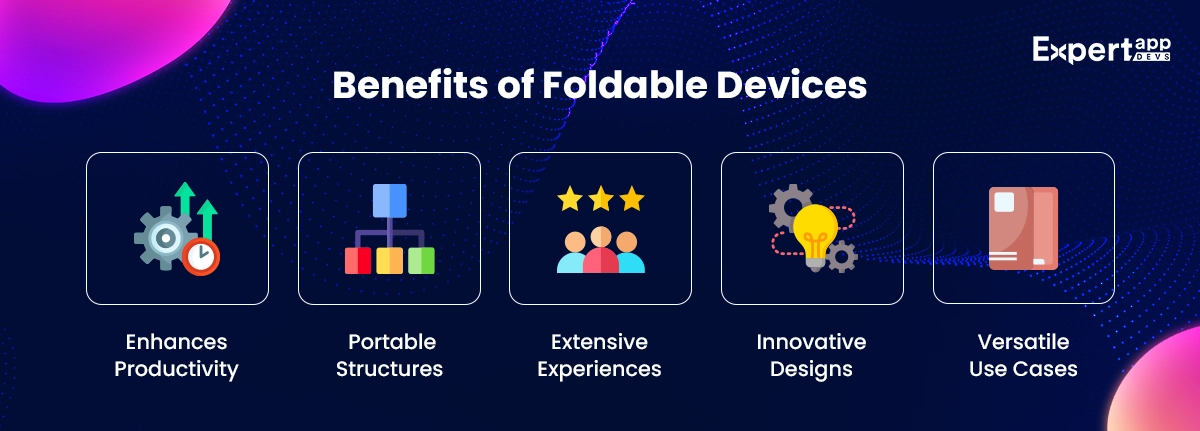 Expert app DEVS

Benefits of Foldable Devices

Enhances Productivity

Portable Structures

Extensive Experiences

Innovative Designs

Versatile Use Cases